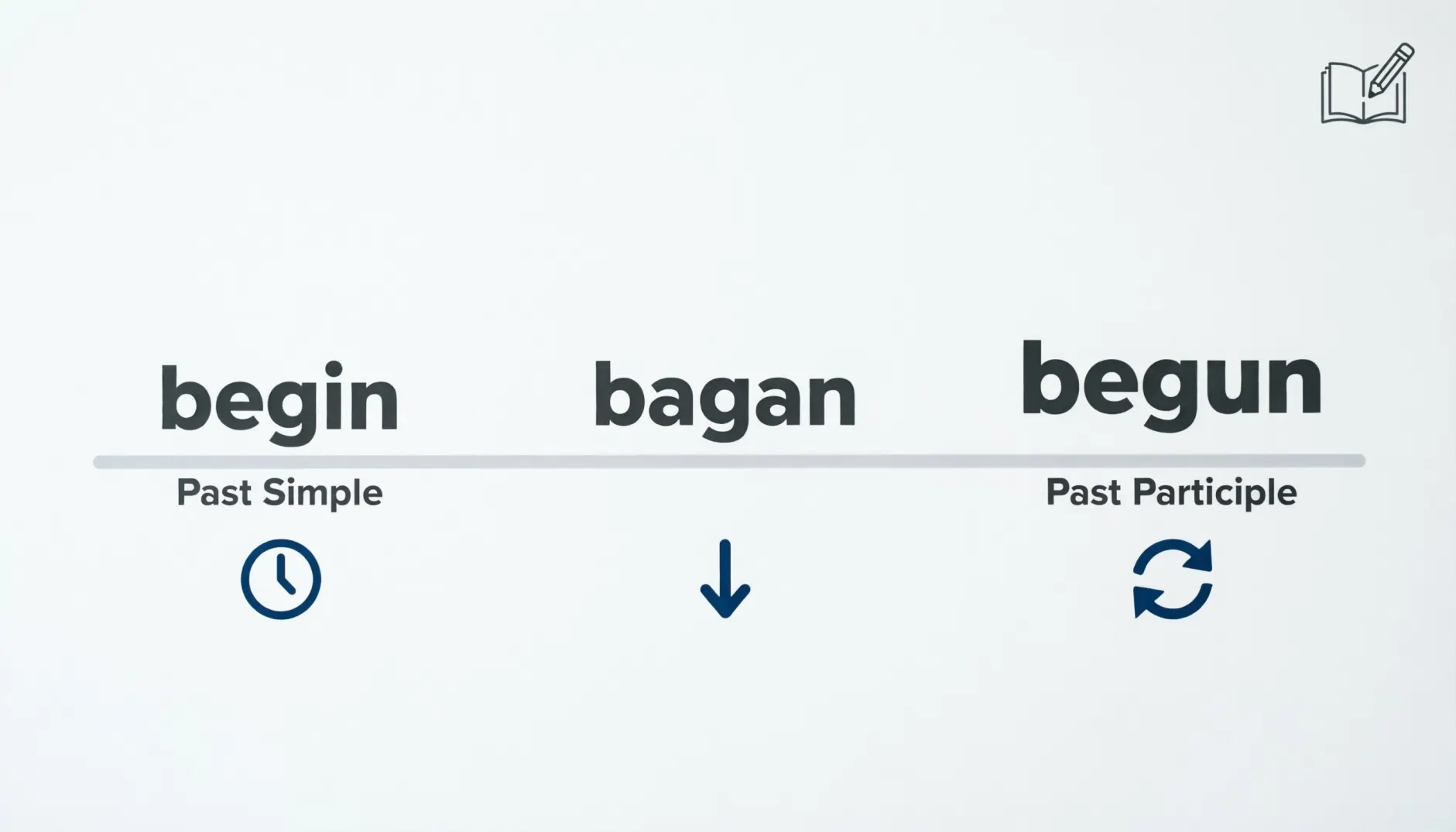 begin

bagan

begun

Past Simple

Past Participle